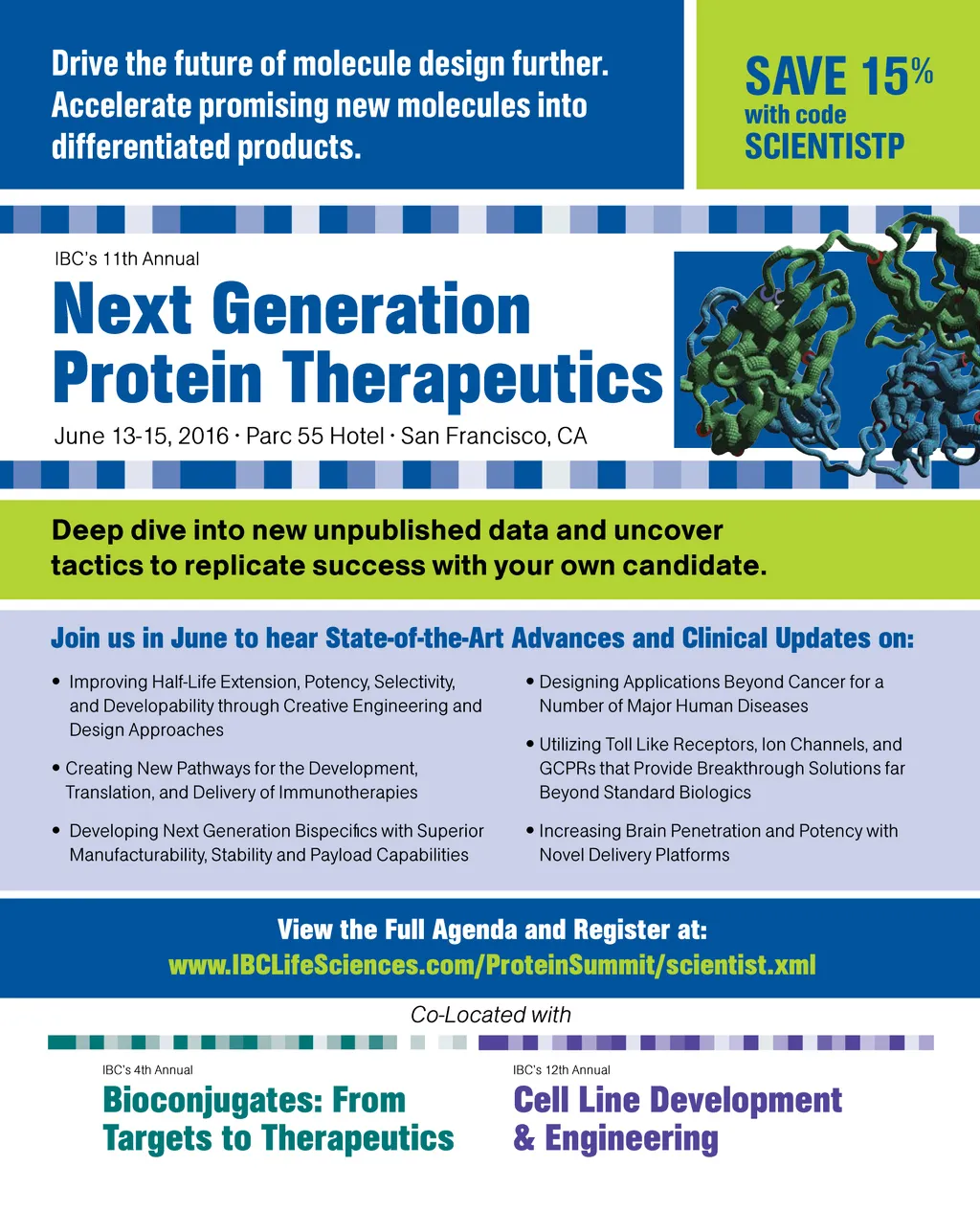 Drive the future of molecule design further. Accelerate promising new molecules into differentiated products.

SAVE 15%
with code
SCIENTISTP

IBC's 11th Annual

Next Generation Protein Therapeutics

June 13-15, 2016 · Parc 55 Hotel · San Francisco, CA

Deep dive into new unpublished data and uncover tactics to replicate success with your own candidate.

Join us in June to hear State-of-the-Art Advances and Clinical Updates on:

• Improving Half-Life Extension, Potency, Selectivity, and Developability through Creative Engineering and Design Approaches

• Creating New Pathways for the Development, Translation, and Delivery of Immunotherapies

• Developing Next Generation Bispecifics with Superior Manufacturability, Stability and Payload Capabilities

• Designing Applications Beyond Cancer for a Number of Major Human Diseases

• Utilizing Toll Like Receptors, Ion Channels, and GCPRs that Provide Breakthrough Solutions far Beyond Standard Biologics

• Increasing Brain Penetration and Potency with Novel Delivery Platforms

View the Full Agenda and Register at:
www.IBCLifeSciences.com/ProteinSummit/scientist.xml

Co-Located with

IBC's 4th Annual
Bioconjugates: From Targets to Therapeutics

IBC's 12th Annual
Cell Line Development & Engineering